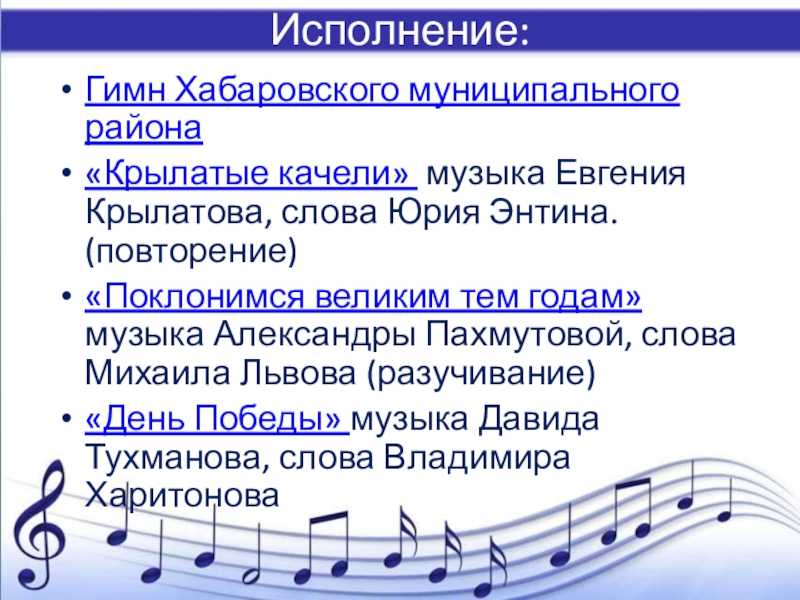 Исполнение:

• Гимн Хабаровского муниципального района

• «Крылатые качели» музыка Евгения Крылатова, слова Юрия Энтина. (повторение)

• «Поклонимся великим тем годам» музыка Александры Пахмутовой, слова Михаила Львова (разучивание)

• «День Победы» музыка Давида Тухманова, слова Владимира Харитонова